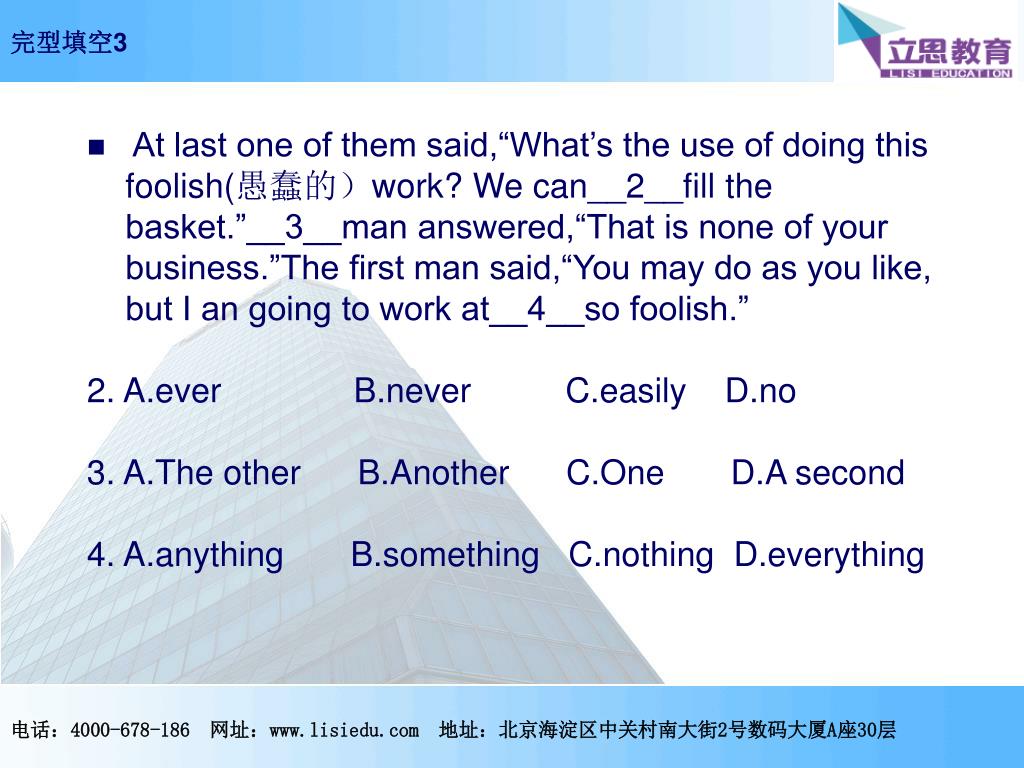 完型填空3

立思教育
LISI EDUCATION

At last one of them said,“What’s the use of doing this foolish(愚蠢的）work? We can__2__fill the basket.”__3__man answered,“That is none of your business.”The first man said,“You may do as you like, but I an going to work at__4__so foolish.”

2. A.ever B.never C.easily D.no

3. A.The other B.Another C.One D.A second

4. A.anything B.something C.nothing D.everything

电话：4000-678-186 网址：www.lisiedu.com 地址：北京海淀区中关村南大街2号数码大厦A座30层